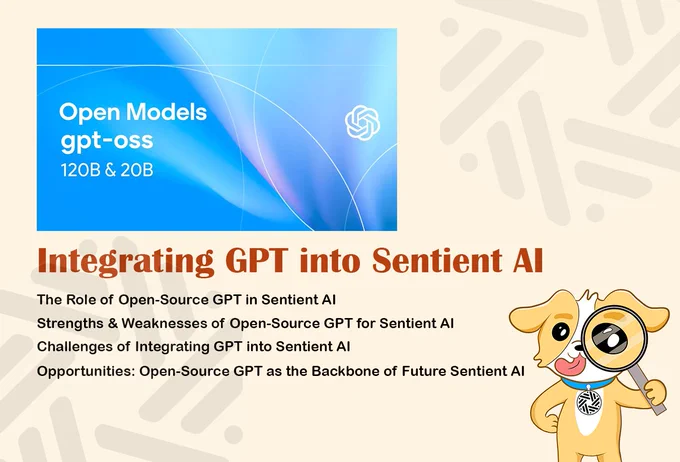 Open Models
gpt-oss
120B & 20B

Integrating GPT into Sentient AI

The Role of Open-Source GPT in Sentient AI
Strengths & Weaknesses of Open-Source GPT for Sentient AI
Challenges of Integrating GPT into Sentient AI
Opportunities: Open-Source GPT as the Backbone of Future Sentient AI